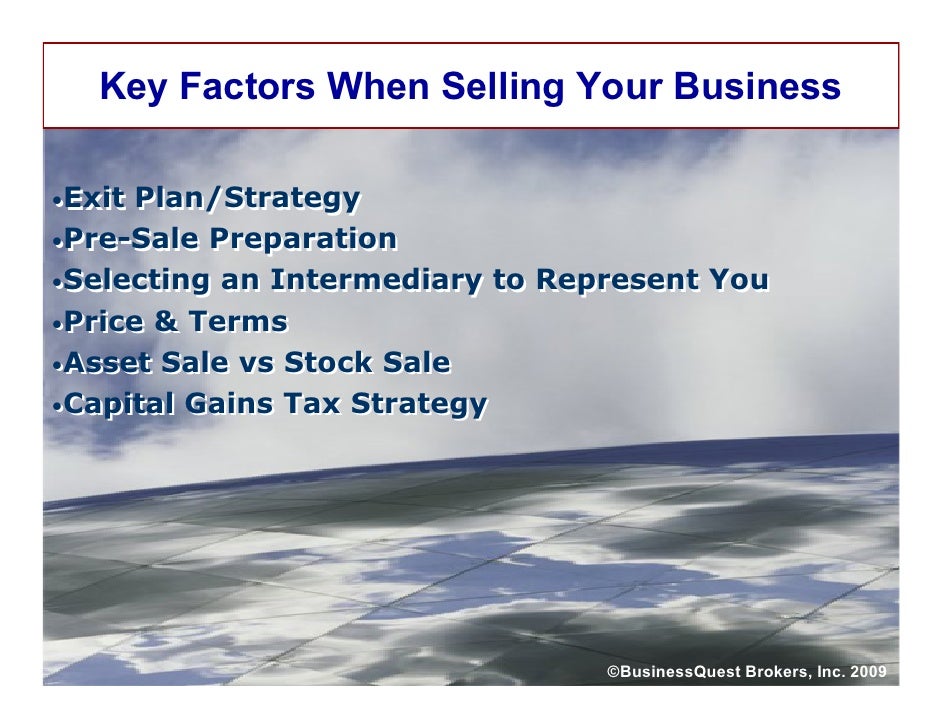 Key Factors When Selling Your Business

•Exit Plan/Strategy
•Pre-Sale Preparation
•Selecting an Intermediary to Represent You
•Price & Terms
•Asset Sale vs Stock Sale
•Capital Gains Tax Strategy

©BusinessQuest Brokers, Inc. 2009